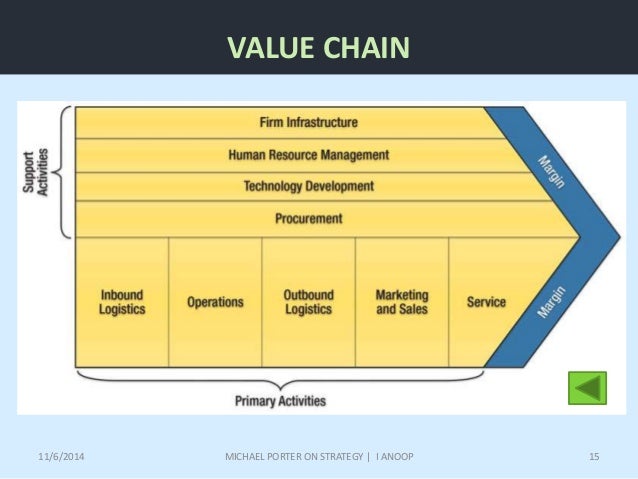 VALUE CHAIN

Support Activities

Firm Infrastructure

Human Resource Management

Technology Development

Procurement

Margin

Inbound Logistics

Operations

Outbound Logistics

Marketing and Sales

Service

Margin

Primary Activities

11/6/2014

MICHAEL PORTER ON STRATEGY | I ANOOP

15